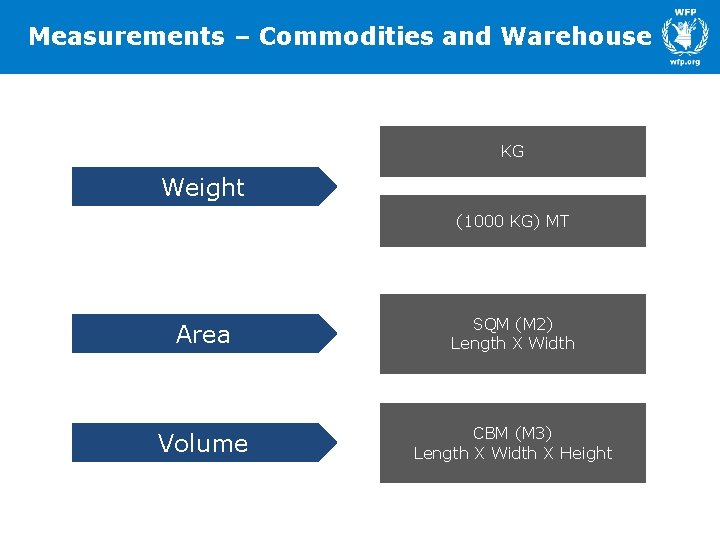 Measurements – Commodities and Warehouse

WFP

wfp.org

Weight

KG

(1000 KG) MT

Area

SQM (M2)
Length X Width

Volume

CBM (M3)
Length X Width X Height